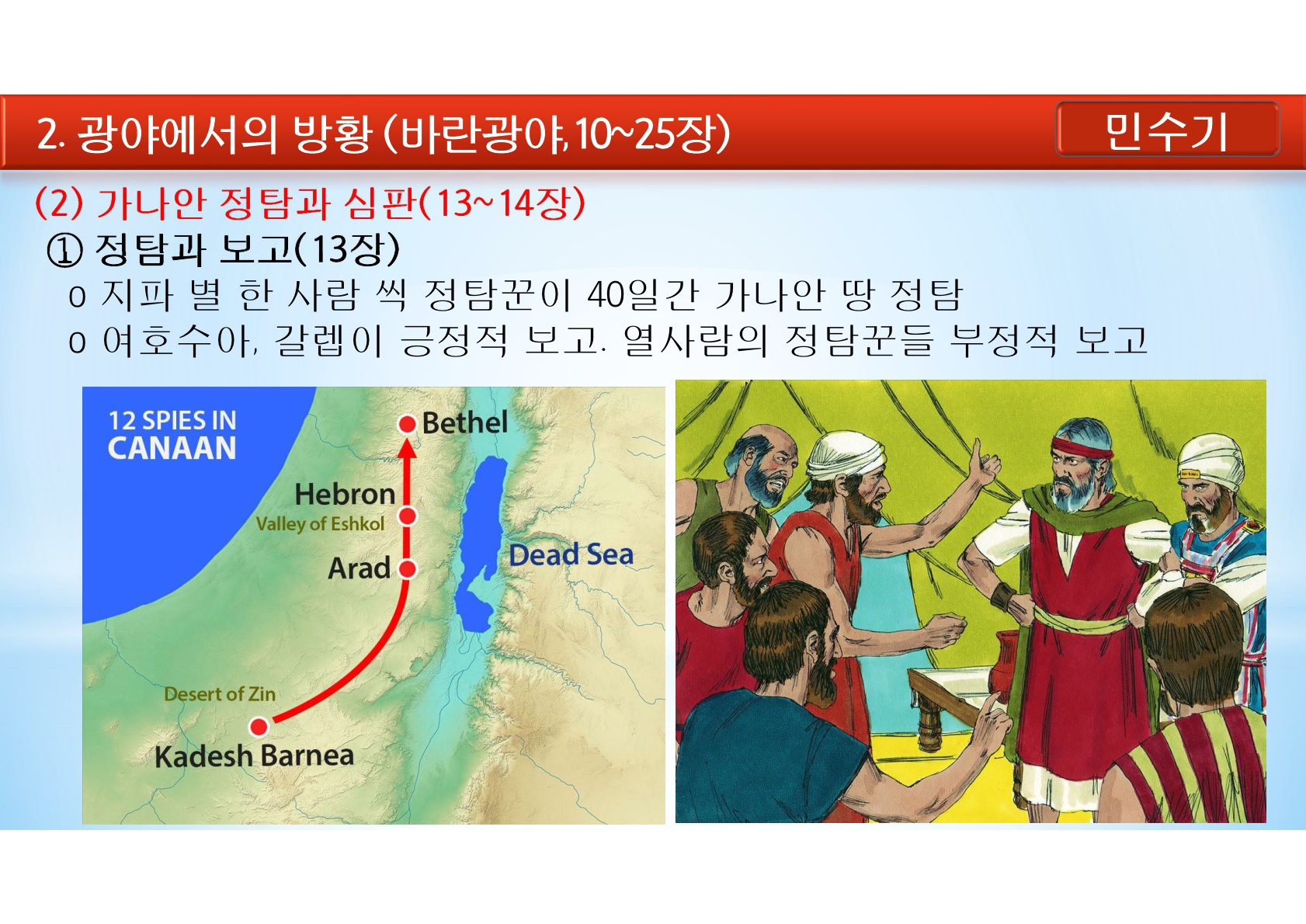 2. 광야에서의 방황 (바란광야, 10~25장)

민수기

(2) 가나안 정탐과 심판(13~14장)

① 정탐과 보고(13장)

o 지파 별 한 사람 씩 정탐꾼이 40일간 가나안 땅 정탐

o 여호수아, 갈렙이 긍정적 보고. 열사람의 정탐꾼들 부정적 보고

12 SPIES IN CANAAN

Bethel

Hebron

Valley of Eshkol

Arad

Dead Sea

Desert of Zin

Kadesh Barnea